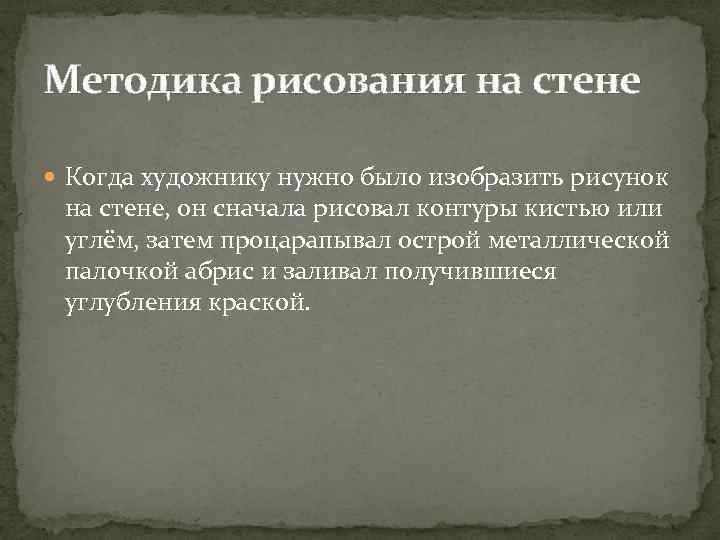 Методика рисования на стене

Когда художнику нужно было изобразить рисунок на стене, он сначала рисовал контуры кистью или углём, затем процарапывал острой металлической палочкой абрис и заливал получившиеся углубления краской.